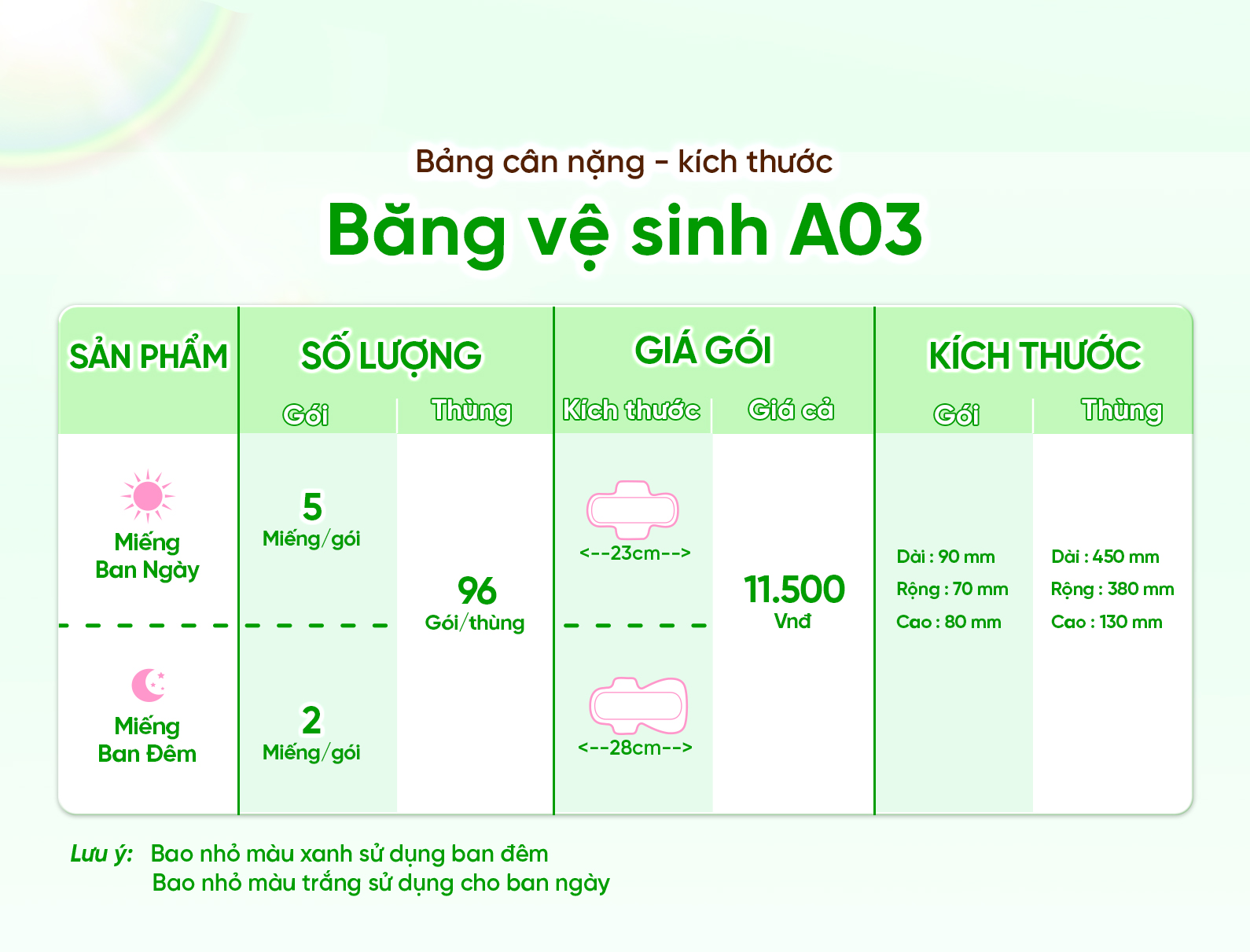 Bảng cân nặng - kích thước

Băng vệ sinh A03

| SẢN PHẨM | SỐ LƯỢNG Gói | SỐ LƯỢNG Thùng | GIÁ GÓI Kích thước | GIÁ GÓI Giá cả | KÍCH THƯỚC Gói | KÍCH THƯỚC Thùng |
|---|---|---|---|---|---|---|
| Miếng Ban Ngày | 5 Miếng/gói | 96 Gói/thùng | <--23cm--> | 11.500 Vnđ | Dài : 90 mm Rộng : 70 mm Cao : 80 mm | Dài : 450 mm Rộng : 380 mm Cao : 130 mm |
| Miếng Ban Đêm | 2 Miếng/gói | | <--28cm--> | | | |

Lưu ý: Bao nhỏ màu xanh sử dụng ban đêm
Bao nhỏ màu trắng sử dụng cho ban ngày